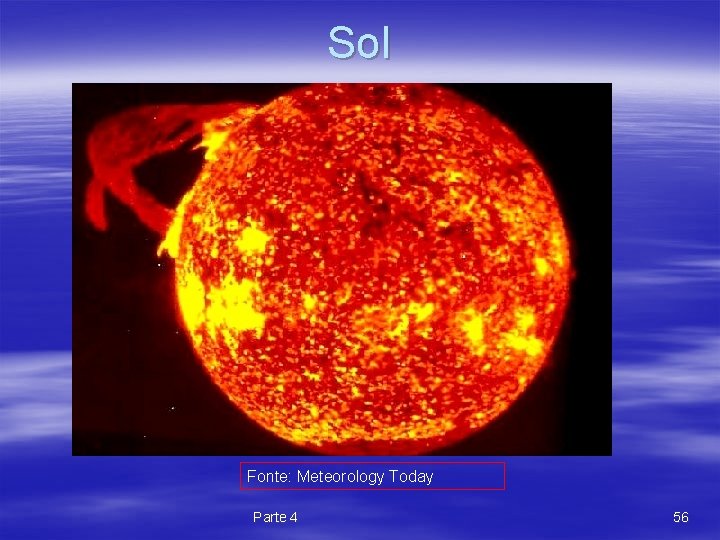 Sol

Fonte: Meteorology Today

Parte 4

56